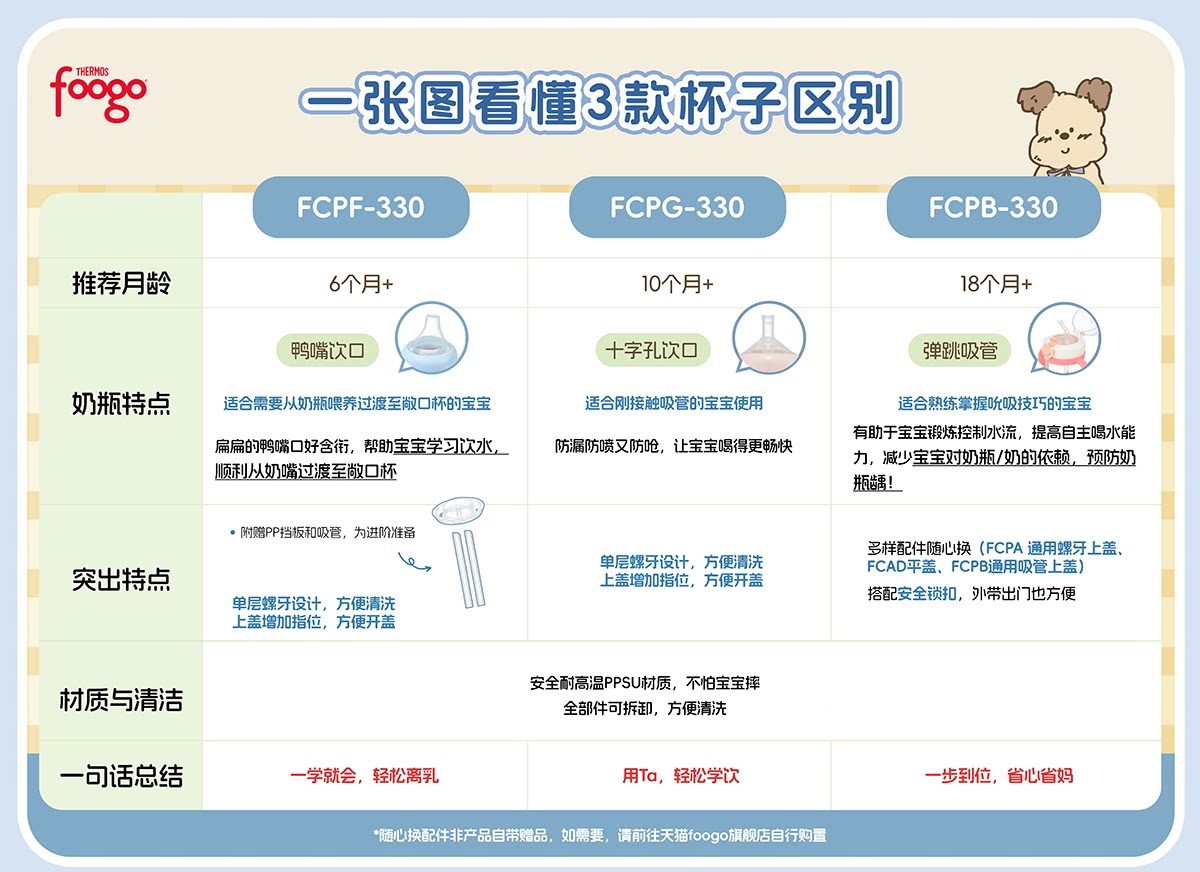 THERMOS foogo

一张图看懂3款杯子区别

| | FCPF-330 | FCPG-330 | FCPB-330 |
|---|---|---|---|
| 推荐月龄 | 6个月+ | 10个月+ | 18个月+ |
| 奶瓶特点 | 鸭嘴饮口 适合需要从奶瓶喂养过渡至敞口杯的宝宝 扁扁的鸭嘴口好含衔，帮助宝宝学习饮水，顺利从奶嘴过渡至敞口杯 | 十字孔饮口 适合刚接触吸管的宝宝使用 防漏防喷又防呛，让宝宝喝得更畅快 | 弹跳吸管 适合熟练掌握吮吸技巧的宝宝 有助于宝宝锻炼控制水流，提高自主喝水能力，减少宝宝对奶瓶/奶的依赖，预防奶瓶龋！ |
| 突出特点 | • 附赠PP挡板和吸管，为进阶准备 单层螺牙设计，方便清洗 上盖增加指位，方便开盖 | 单层螺牙设计，方便清洗 上盖增加指位，方便开盖 | 多样配件随心换（FCPA 通用螺牙上盖、FCAD平盖、FCPB通用吸管上盖） 搭配安全锁扣，外带出门也方便 |
| 材质与清洁 | 安全耐高温PPSU材质，不怕宝宝摔 全部件可拆卸，方便清洗 | | |
| 一句话总结 | 一学就会，轻松离乳 | 用Ta，轻松学饮 | 一步到位，省心省妈 |

*随心换配件非产品自带赠品，如需要，请前往天猫foogo旗舰店自行购置